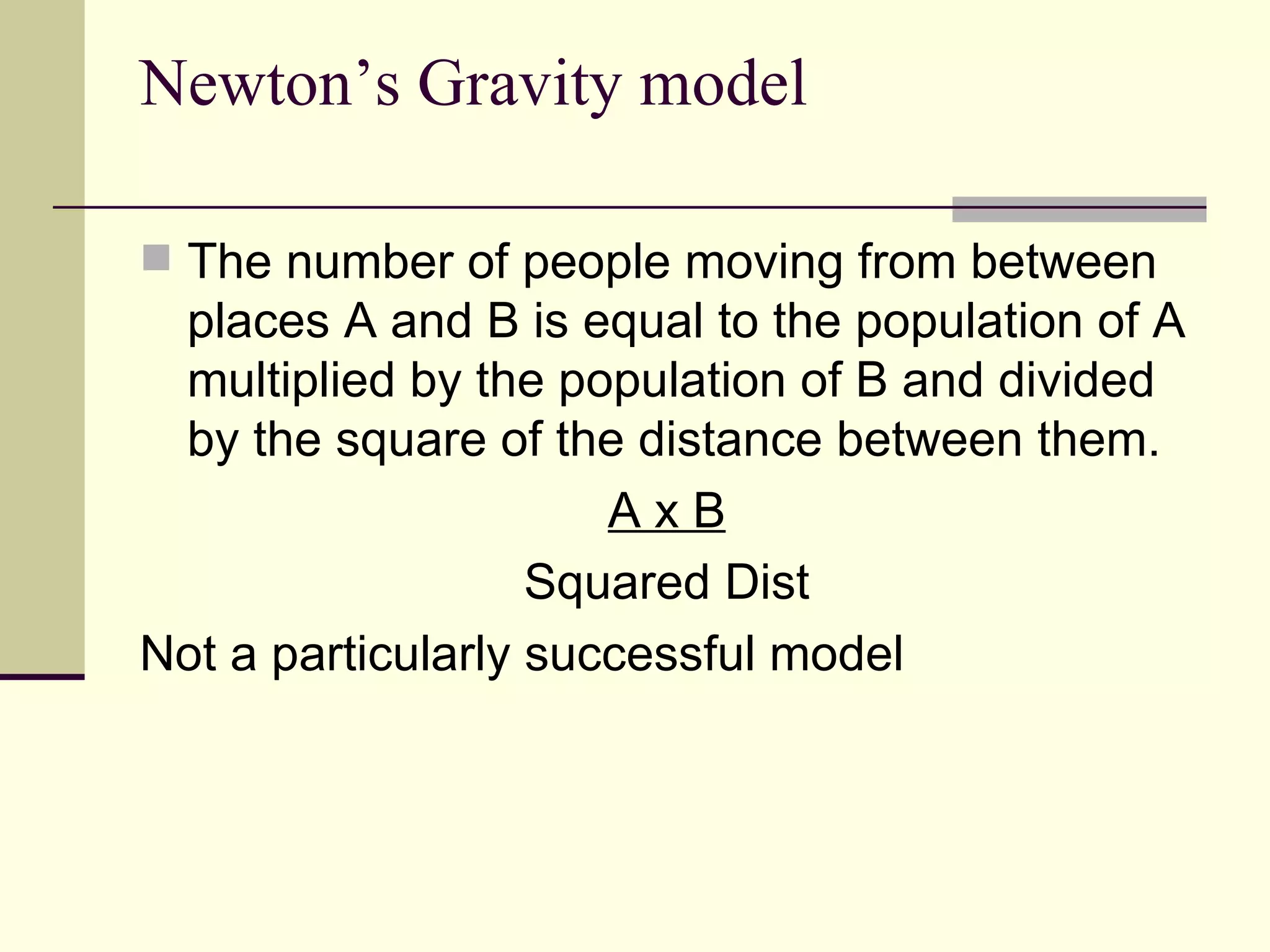 Newton’s Gravity model

The number of people moving from between places A and B is equal to the population of A multiplied by the population of B and divided by the square of the distance between them.

A x B

Squared Dist

Not a particularly successful model